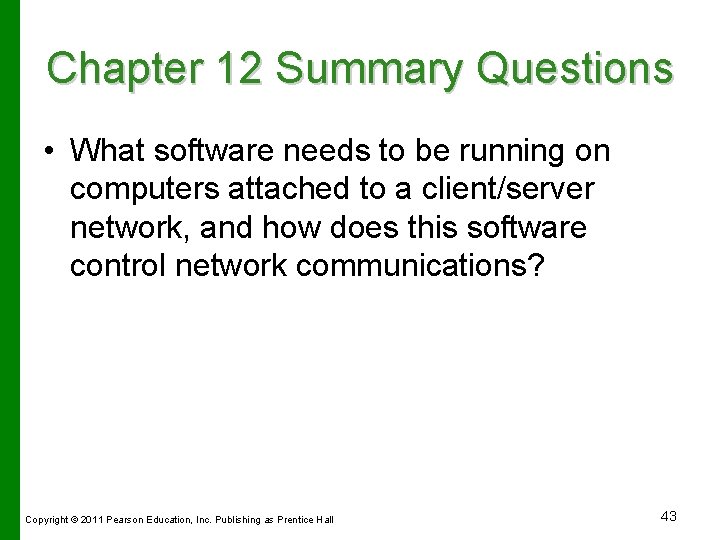 Chapter 12 Summary Questions

• What software needs to be running on computers attached to a client/server network, and how does this software control network communications?

Copyright © 2011 Pearson Education, Inc. Publishing as Prentice Hall

43